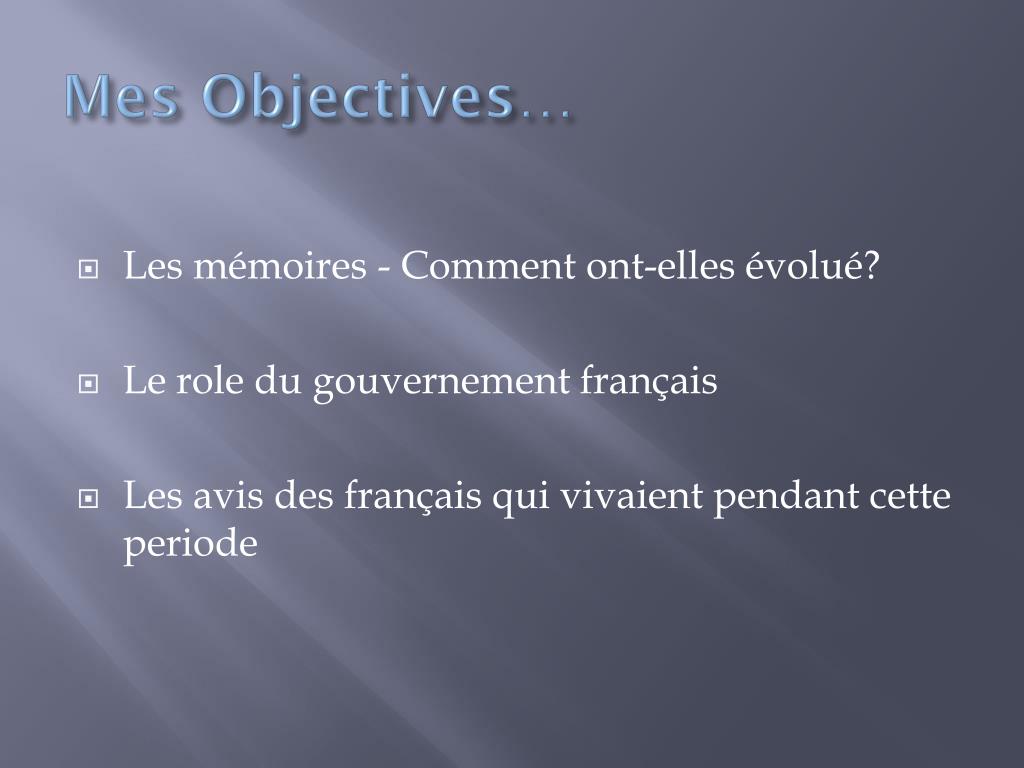 Mes Objectives…

Les mémoires - Comment ont-elles évolué?

Le role du gouvernement français

Les avis des français qui vivaient pendant cette periode